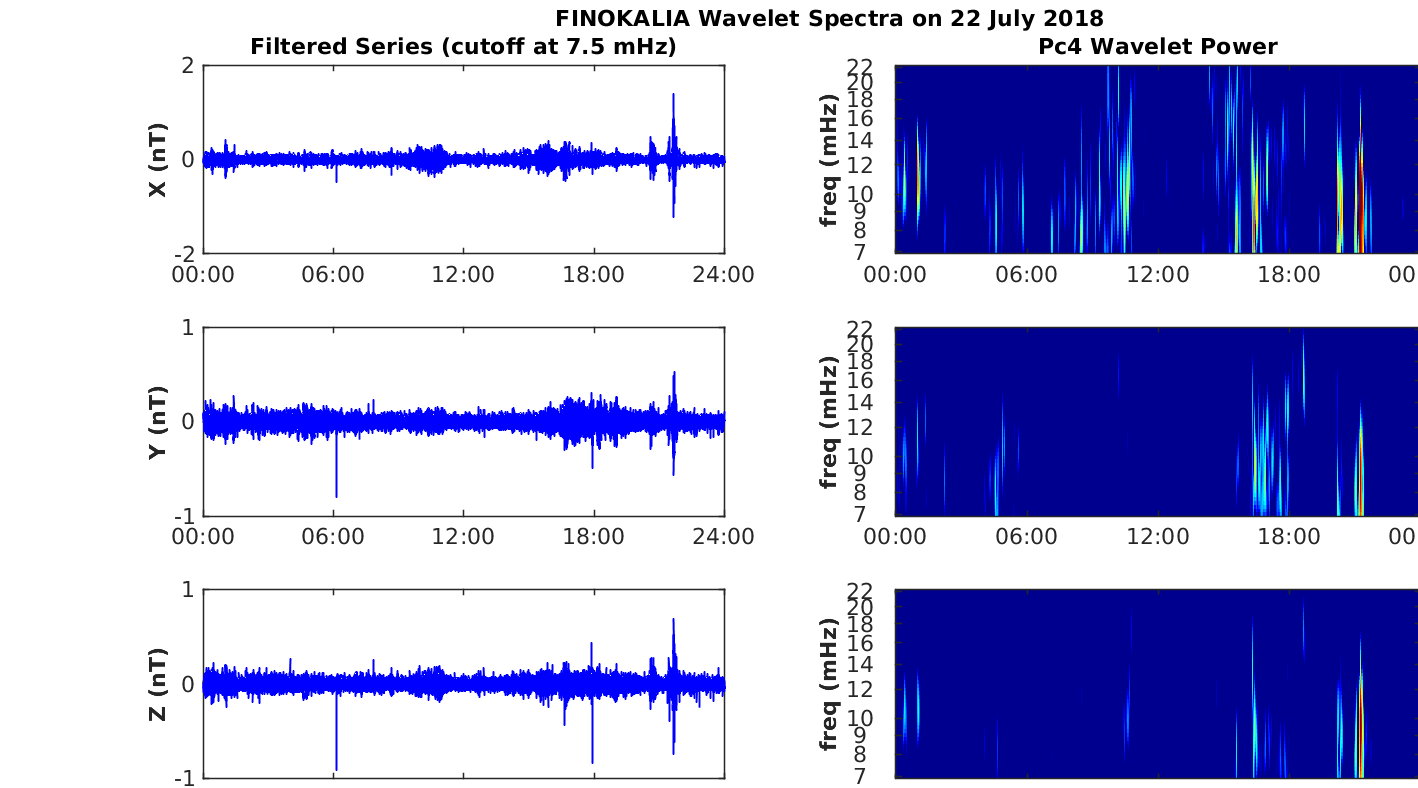 FINOKALIA Wavelet Spectra on 22 July 2018

Filtered Series (cutoff at 7.5 mHz)

X (nT)
2
0
-2
00:00 06:00 12:00 18:00 24:00

Y (nT)
1
0
-1
00:00 06:00 12:00 18:00 24:00

Z (nT)
1
0
-1

Pc4 Wavelet Power

freq (mHz)
22
20
18
16
14
12
10
9
8
7
00:00 06:00 12:00 18:00 00

freq (mHz)
22
20
18
16
14
12
10
9
8
7
00:00 06:00 12:00 18:00 00

freq (mHz)
22
20
18
16
14
12
10
9
8
7